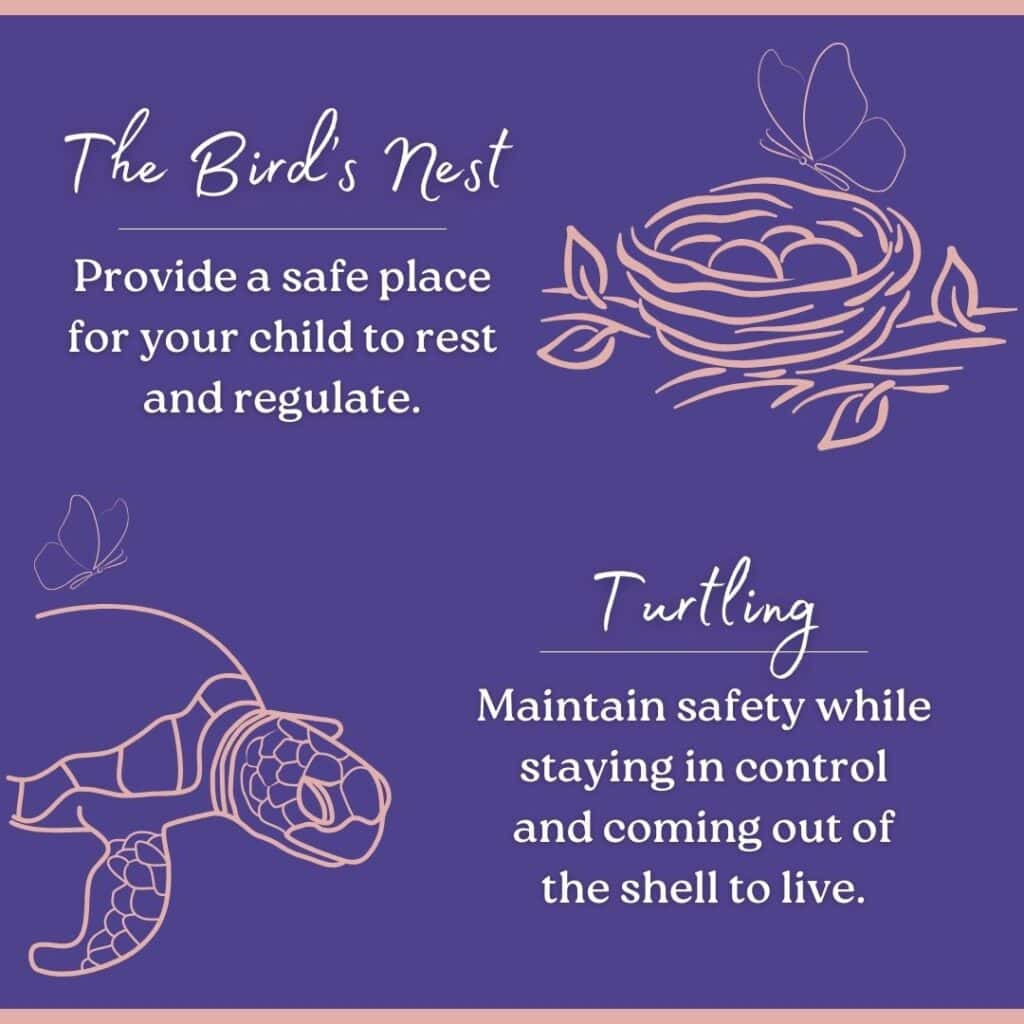 The Bird's Nest

Provide a safe place for your child to rest and regulate.

Turtling

Maintain safety while staying in control and coming out of the shell to live.